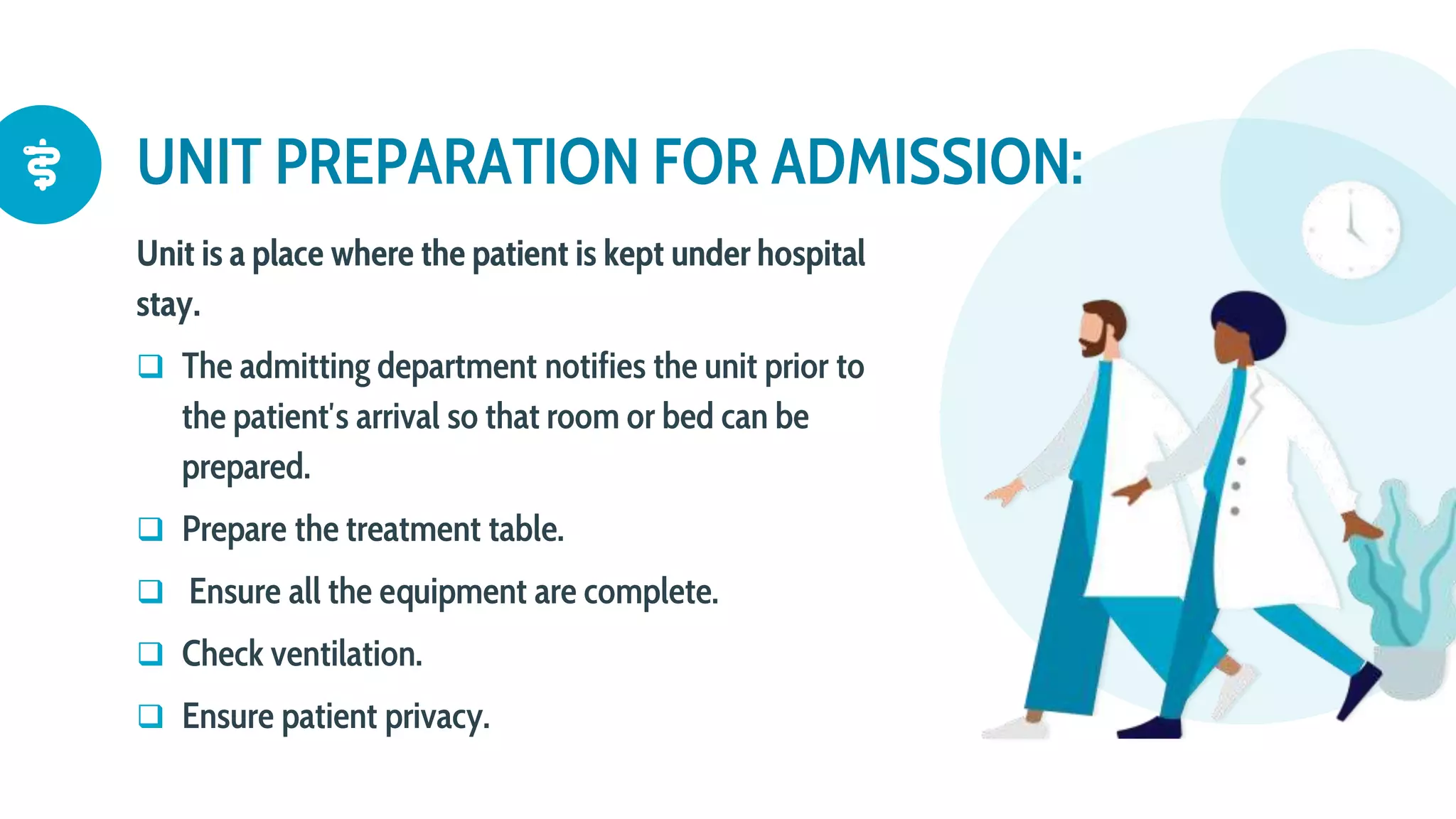 UNIT PREPARATION FOR ADMISSION:

Unit is a place where the patient is kept under hospital stay.

❑ The admitting department notifies the unit prior to the patient's arrival so that room or bed can be prepared.

❑ Prepare the treatment table.

❑ Ensure all the equipment are complete.

❑ Check ventilation.

❑ Ensure patient privacy.